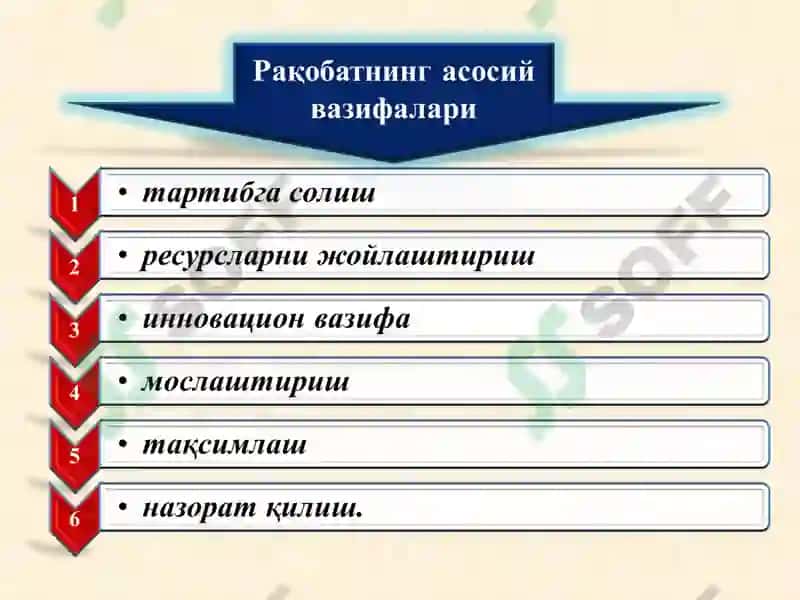 Рақобатнинг асосий вазифалари

1 • тартибга солиш

2 • ресурсларни жойлаштириш

3 • инновацион вазифа

4 • мослаштириш

5 • тақсимлаш

6 • назорат қилиш.

SOFF